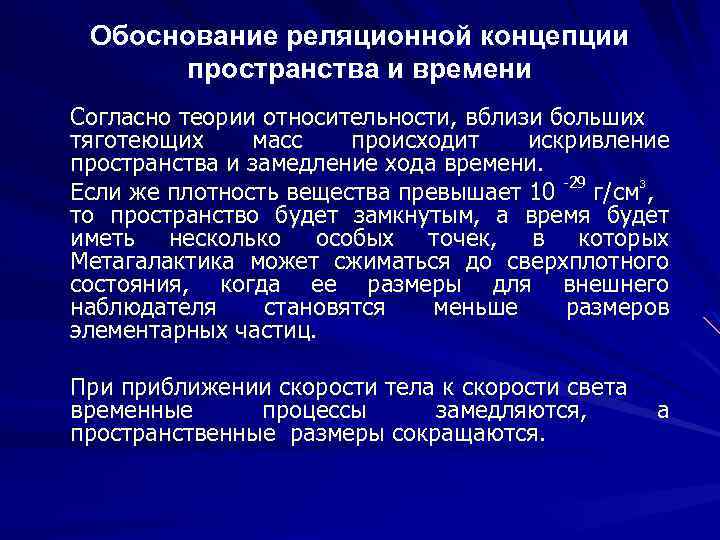 Обоснование реляционной концепции пространства и времени

Согласно теории относительности, вблизи больших тяготеющих масс происходит искривление пространства и замедление хода времени.

Если же плотность вещества превышает $10^{-29}$ г/см$^3$, то пространство будет замкнутым, а время будет иметь несколько особых точек, в которых Метагалактика может сжиматься до сверхплотного состояния, когда ее размеры для внешнего наблюдателя становятся меньше размеров элементарных частиц.

При приближении скорости тела к скорости света временные процессы замедляются, а пространственные размеры сокращаются.